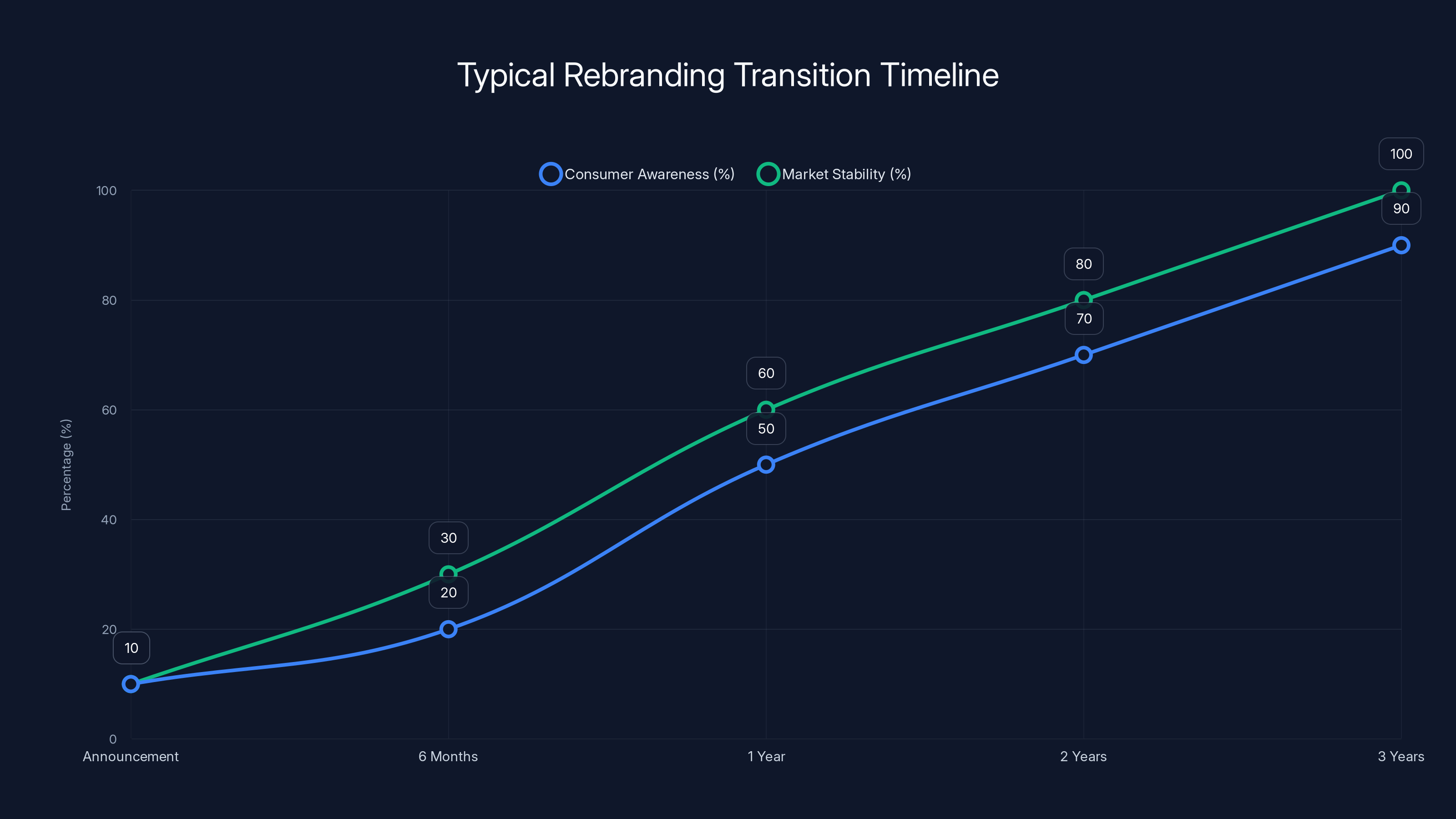 Typical Rebranding Transition Timeline

Consumer Awareness (%) Market Stability (%)

Percentage (%)

100
80
60
40
20
0

10
30
20
60
50
80
70
100
90

Announcement
6 Months
1 Year
2 Years
3 Years